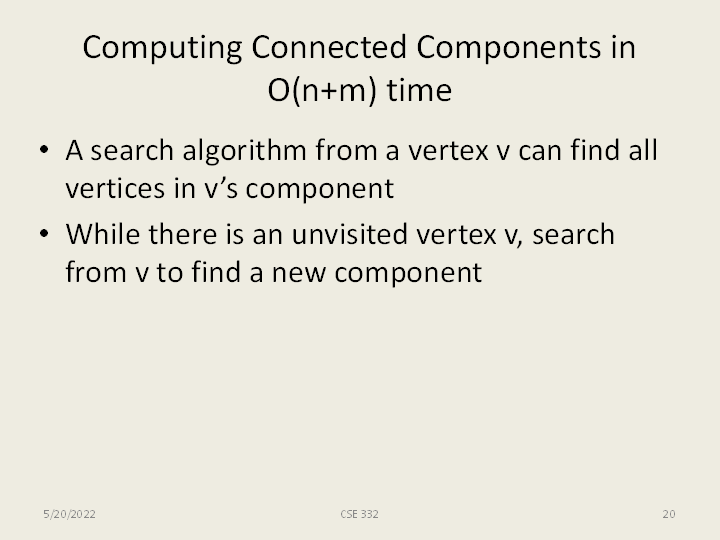 Computing Connected Components in O(n+m) time

• A search algorithm from a vertex v can find all vertices in v's component

• While there is an unvisited vertex v, search from v to find a new component

5/20/2022

CSE 332

20